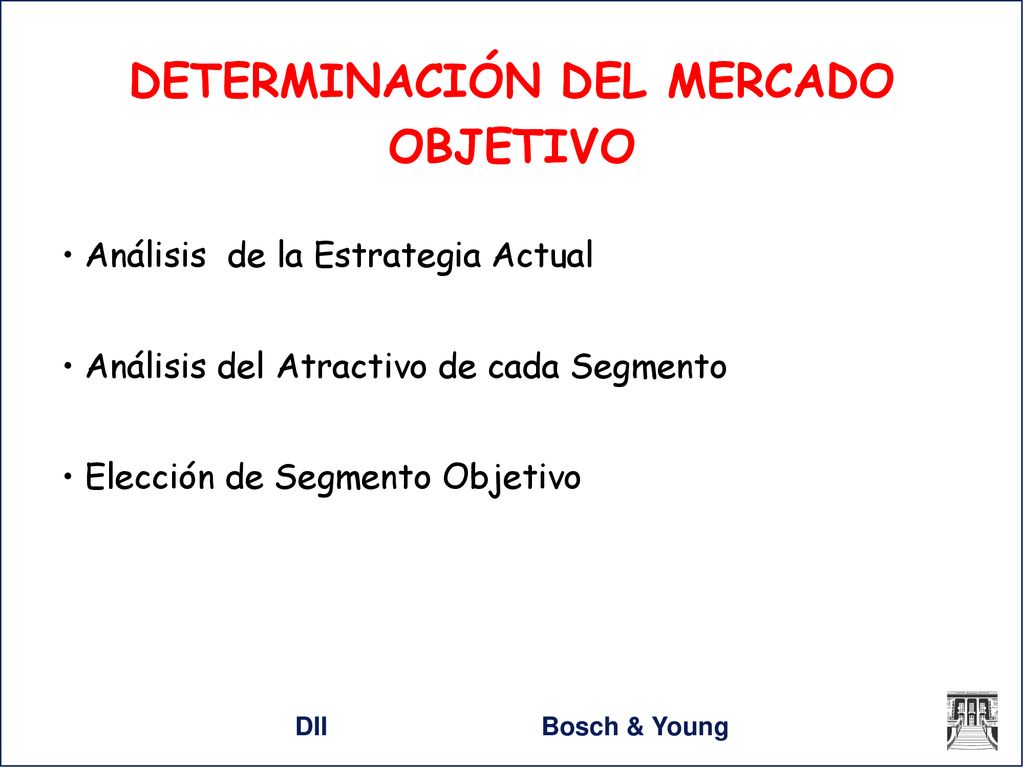 DETERMINACIÓN DEL MERCADO OBJETIVO

• Análisis de la Estrategia Actual

• Análisis del Atractivo de cada Segmento

• Elección de Segmento Objetivo

DII

Bosch & Young